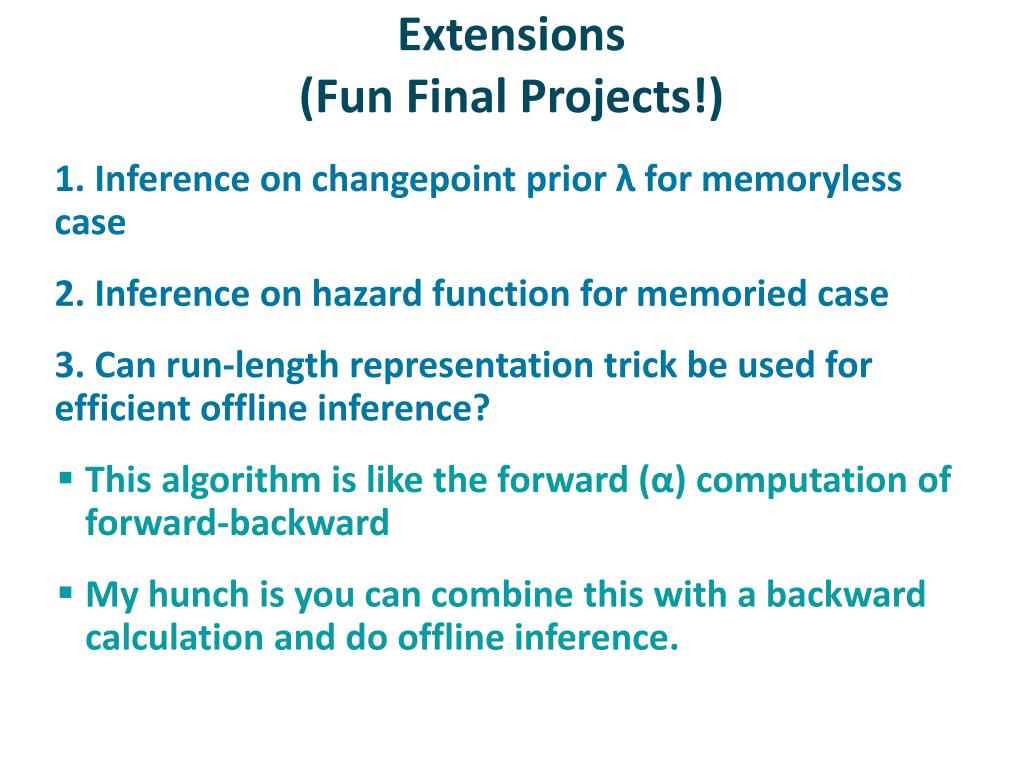 Extensions
(Fun Final Projects!)

1. Inference on changepoint prior λ for memoryless case

2. Inference on hazard function for memoried case

3. Can run-length representation trick be used for efficient offline inference?

▪ This algorithm is like the forward (α) computation of forward-backward

▪ My hunch is you can combine this with a backward calculation and do offline inference.